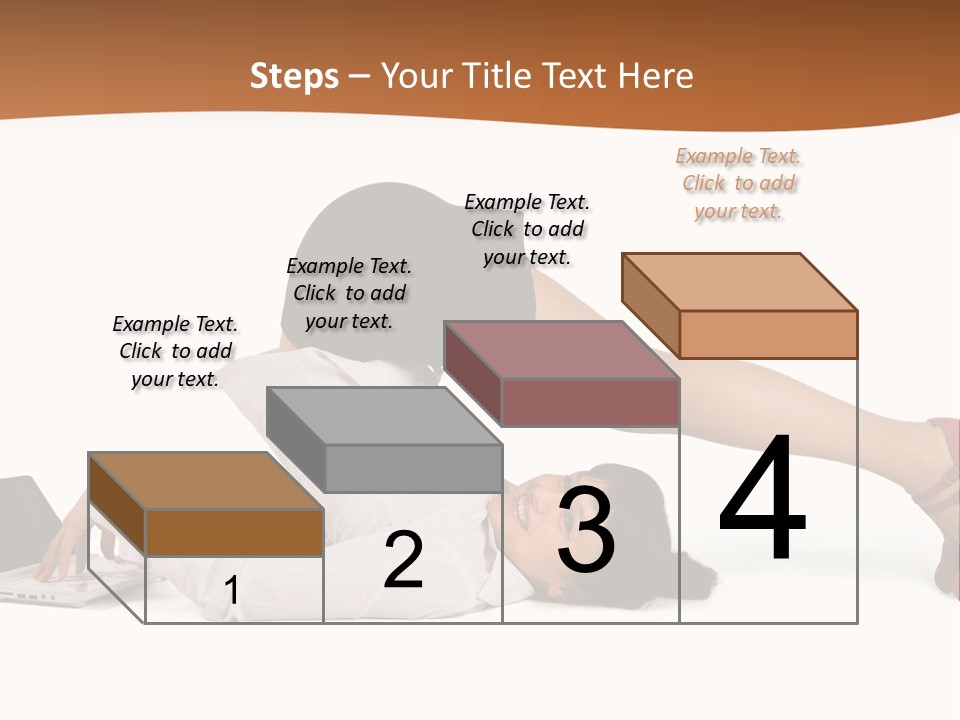 Steps – Your Title Text Here

Example Text. Click to add your text.

Example Text. Click to add your text.

Example Text. Click to add your text.

Example Text. Click to add your text.

1

2

3

4